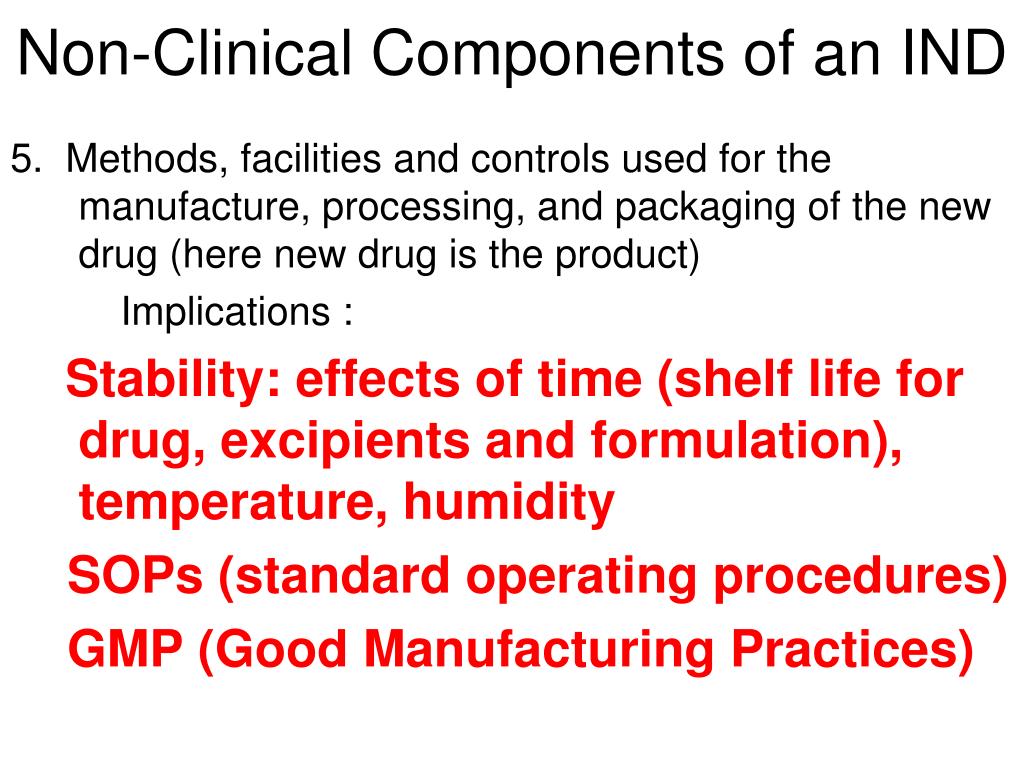 Non-Clinical Components of an IND

5. Methods, facilities and controls used for the manufacture, processing, and packaging of the new drug (here new drug is the product)

Implications :

Stability: effects of time (shelf life for drug, excipients and formulation), temperature, humidity

SOPs (standard operating procedures)

GMP (Good Manufacturing Practices)